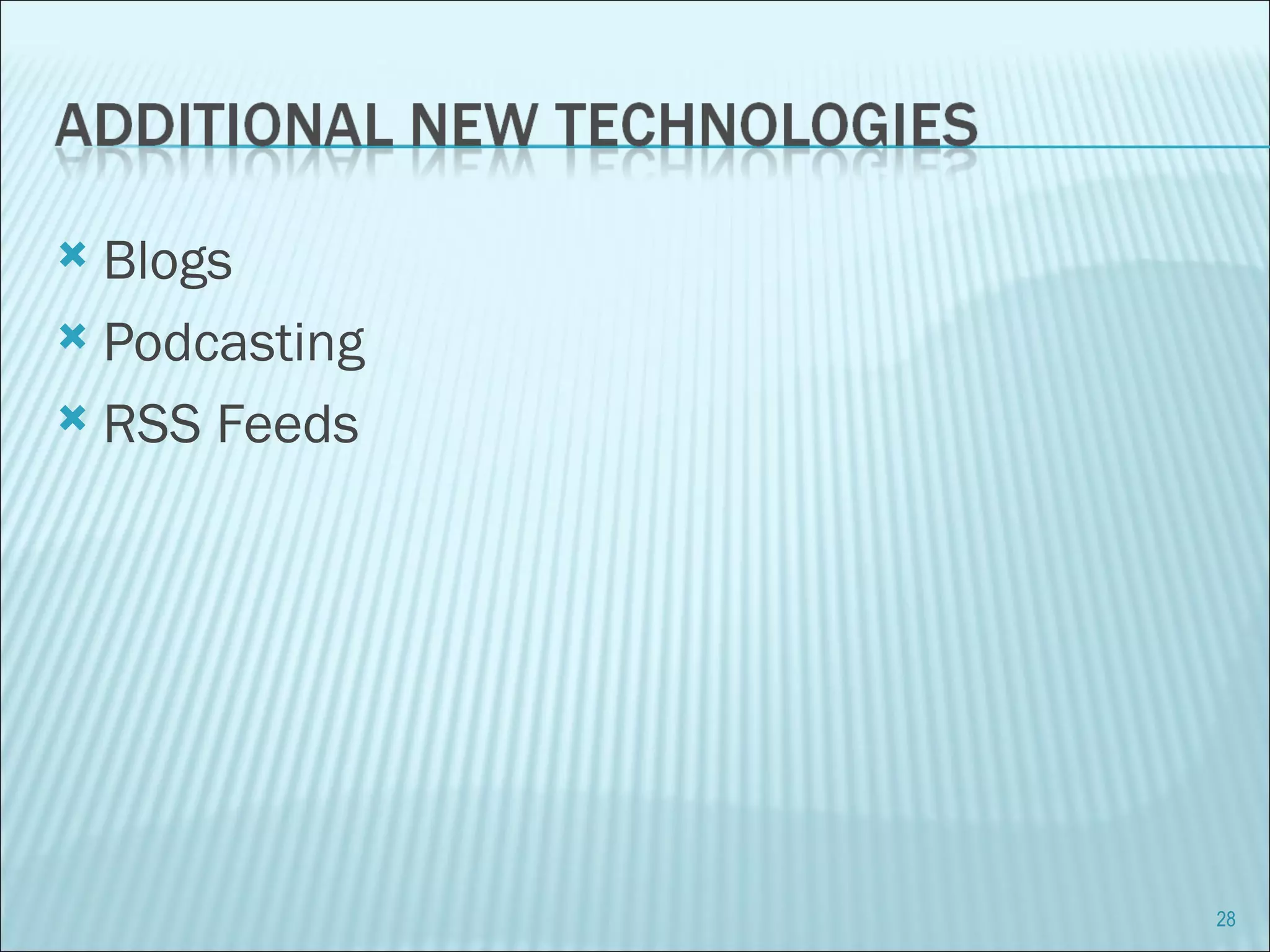 ADDITIONAL NEW TECHNOLOGIES

Blogs
Podcasting
RSS Feeds

28